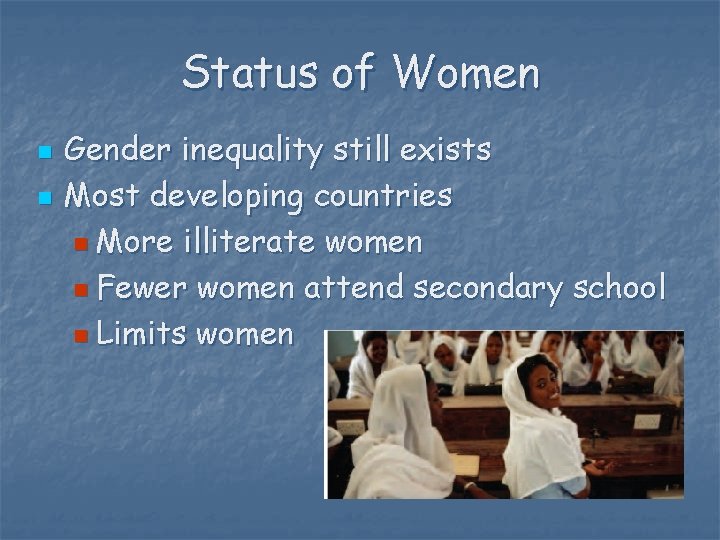 Status of Women

Gender inequality still exists
Most developing countries
More illiterate women
Fewer women attend secondary school
Limits women